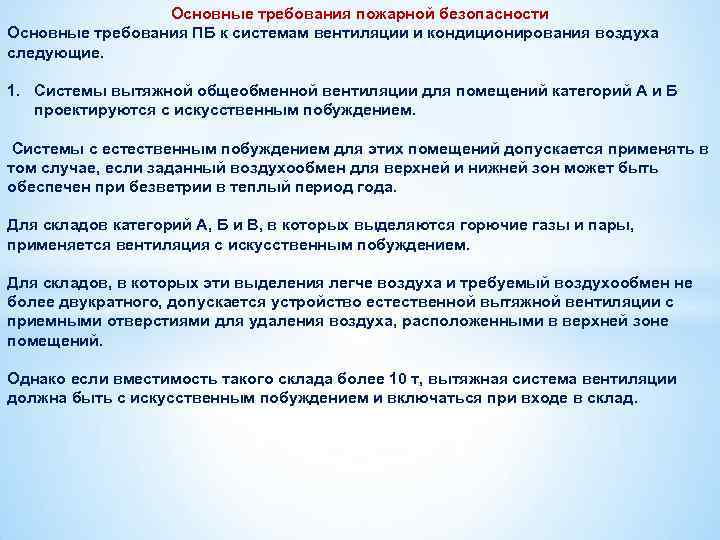 Основные требования пожарной безопасности

Основные требования ПБ к системам вентиляции и кондиционирования воздуха следующие.

1. Системы вытяжной общеобменной вентиляции для помещений категорий А и Б проектируются с искусственным побуждением.

Системы с естественным побуждением для этих помещений допускается применять в том случае, если заданный воздухообмен для верхней и нижней зон может быть обеспечен при безветрии в теплый период года.

Для складов категорий А, Б и В, в которых выделяются горючие газы и пары, применяется вентиляция с искусственным побуждением.

Для складов, в которых эти выделения легче воздуха и требуемый воздухообмен не более двукратного, допускается устройство естественной вытяжной вентиляции с приемными отверстиями для удаления воздуха, расположенными в верхней зоне помещений.

Однако если вместимость такого склада более 10 т, вытяжная система вентиляции должна быть с искусственным побуждением и включаться при входе в склад.